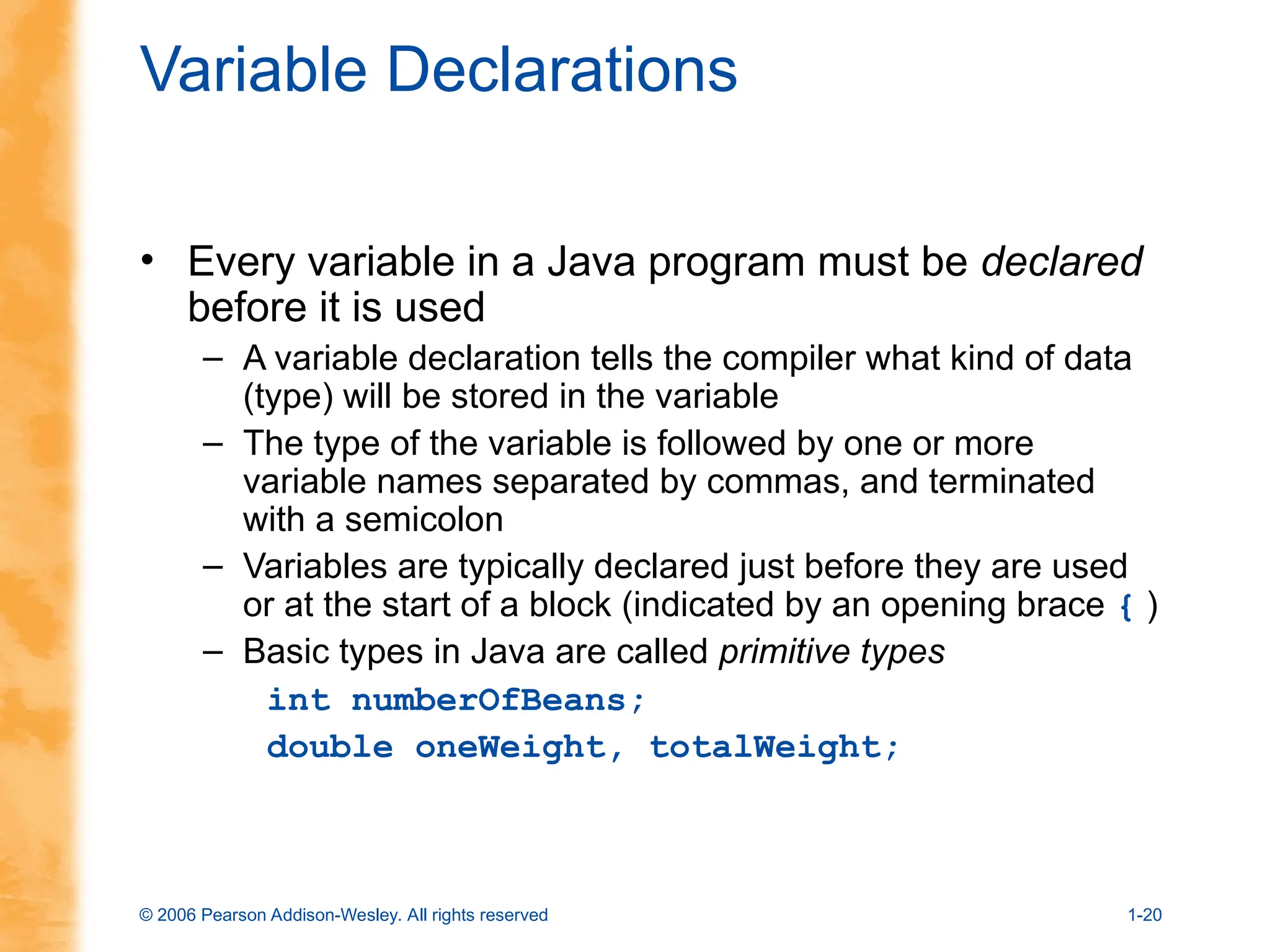 Variable Declarations

• Every variable in a Java program must be declared before it is used

– A variable declaration tells the compiler what kind of data (type) will be stored in the variable

– The type of the variable is followed by one or more variable names separated by commas, and terminated with a semicolon

– Variables are typically declared just before they are used or at the start of a block (indicated by an opening brace { )

– Basic types in Java are called primitive types

int numberOfBeans;
double oneWeight, totalWeight;

© 2006 Pearson Addison-Wesley. All rights reserved

1-20